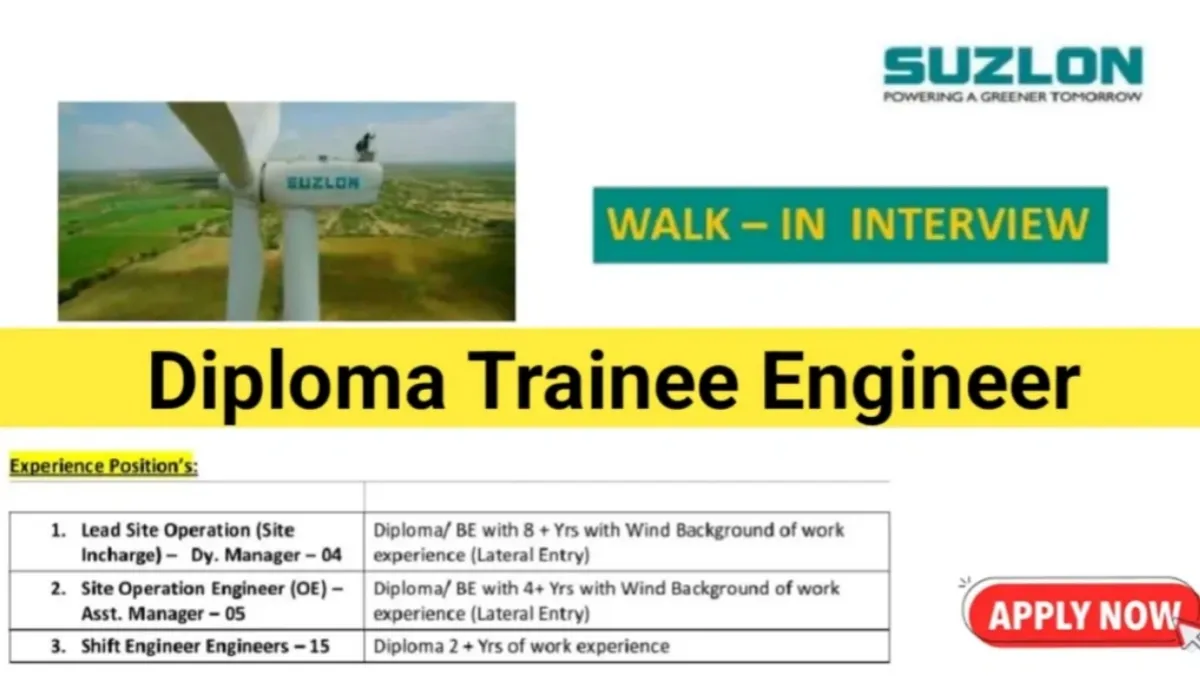 SUZLON
POWERING A GREENER TOMORROW

SUZLON

WALK – IN INTERVIEW

Diploma Trainee Engineer

Experience Position's:

| | |
|---|---|
| 1. Lead Site Operation (Site Incharge) – Dy. Manager – 04 | Diploma/ BE with 8 + Yrs with Wind Background of work experience (Lateral Entry) |
| 2. Site Operation Engineer (OE) – Asst. Manager – 05 | Diploma/ BE with 4+ Yrs with Wind Background of work experience (Lateral Entry) |
| 3. Shift Engineer Engineers – 15 | Diploma 2 + Yrs of work experience |

APPLY NOW